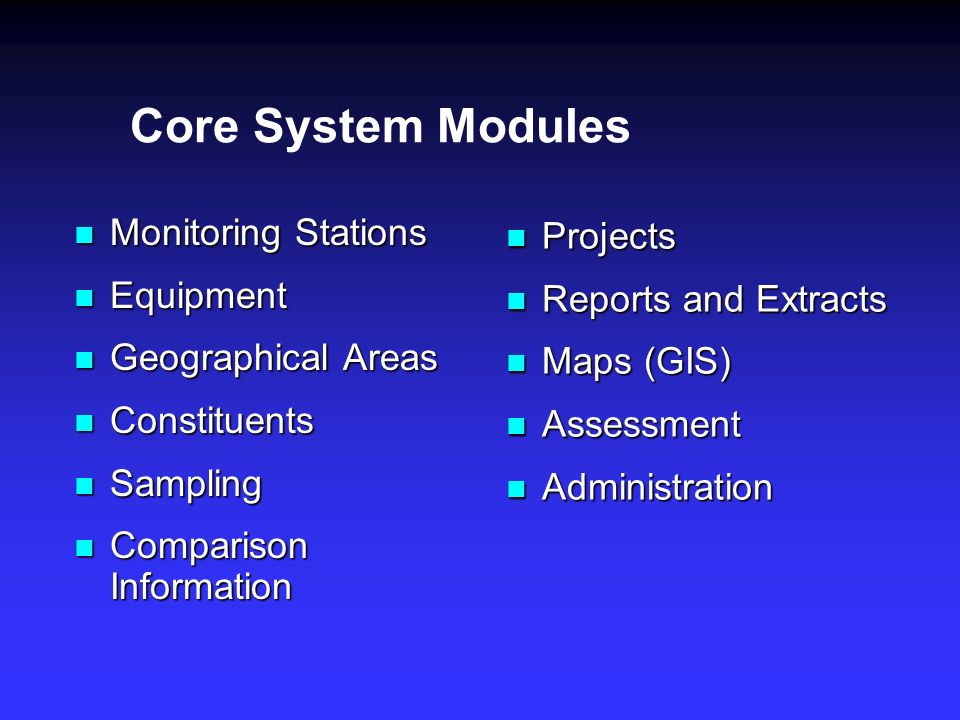 Core System Modules

- Monitoring Stations
- Equipment
- Geographical Areas
- Constituents
- Sampling
- Comparison Information

- Projects
- Reports and Extracts
- Maps (GIS)
- Assessment
- Administration